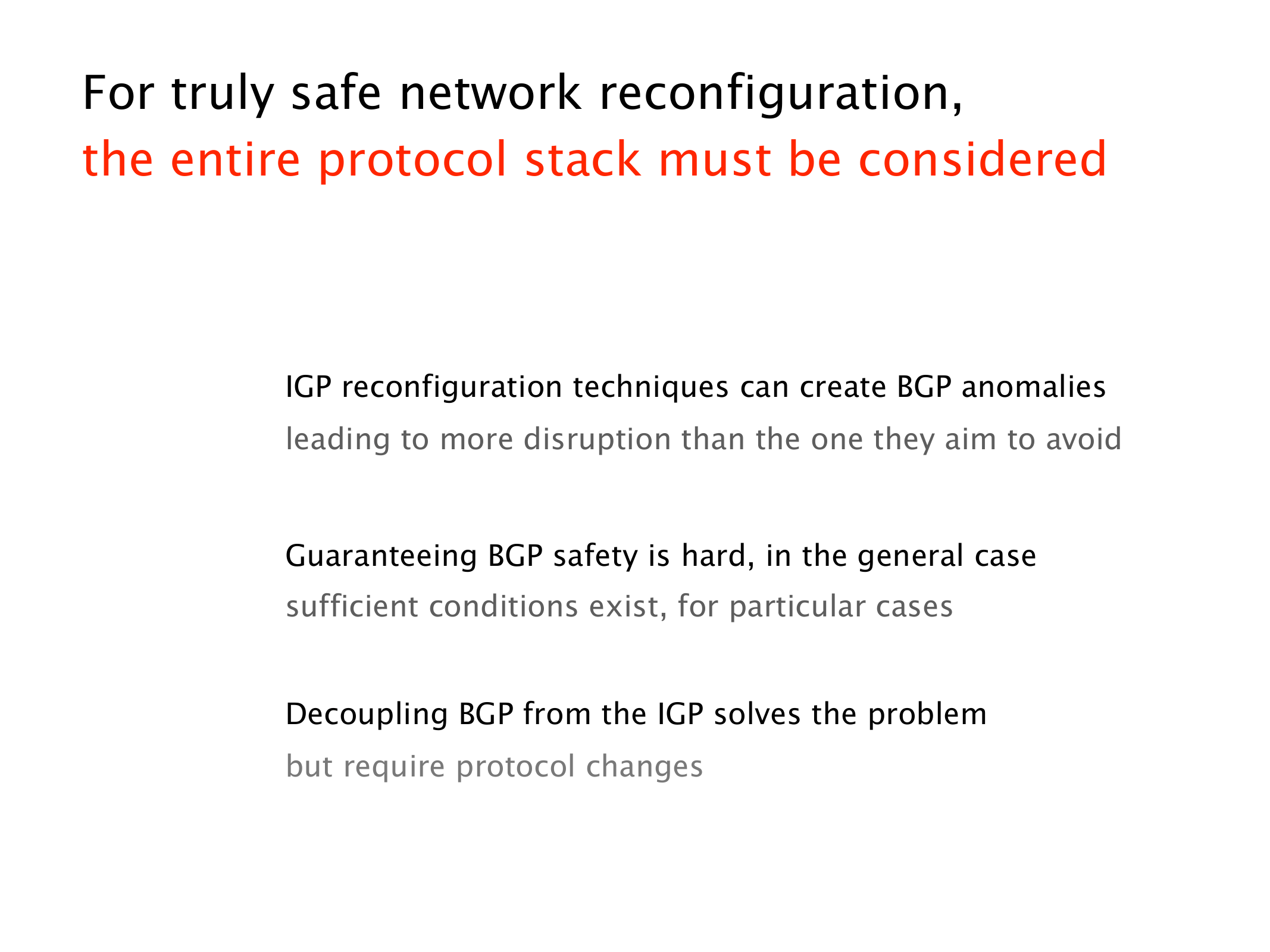 For truly safe network reconfiguration,
the entire protocol stack must be considered

IGP reconfiguration techniques can create BGP anomalies
leading to more disruption than the one they aim to avoid

Guaranteeing BGP safety is hard, in the general case
sufficient conditions exist, for particular cases

Decoupling BGP from the IGP solves the problem
but require protocol changes